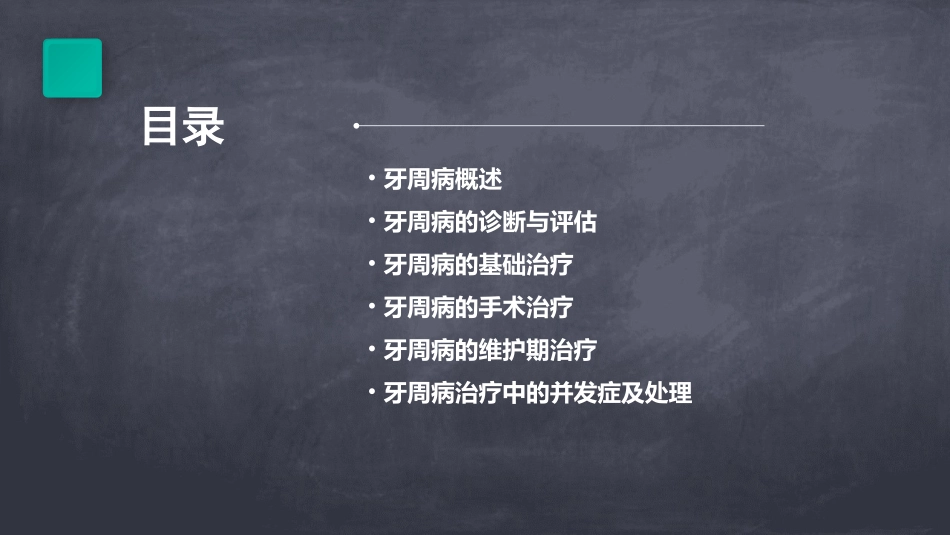 目录

• 牙周病概述
• 牙周病的诊断与评估
• 牙周病的基础治疗
• 牙周病的手术治疗
• 牙周病的维护期治疗
• 牙周病治疗中的并发症及处理